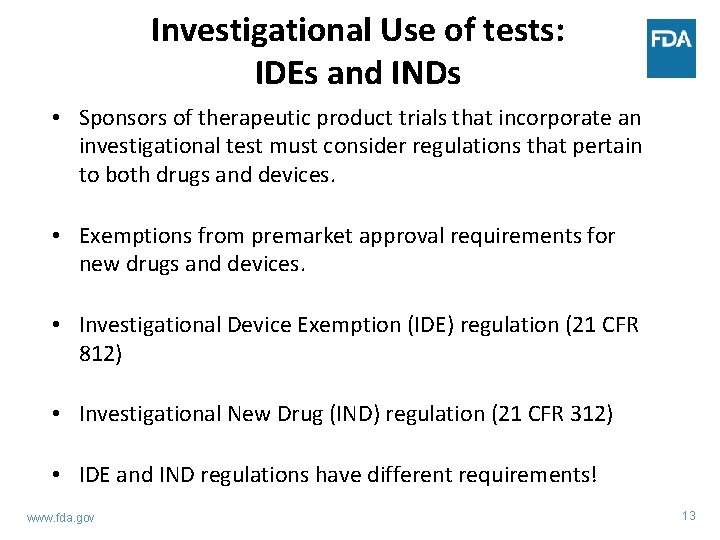 Investigational Use of tests:
IDEs and INDs

FDA

• Sponsors of therapeutic product trials that incorporate an investigational test must consider regulations that pertain to both drugs and devices.

• Exemptions from premarket approval requirements for new drugs and devices.

• Investigational Device Exemption (IDE) regulation (21 CFR 812)

• Investigational New Drug (IND) regulation (21 CFR 312)

• IDE and IND regulations have different requirements!

www.fda.gov

13